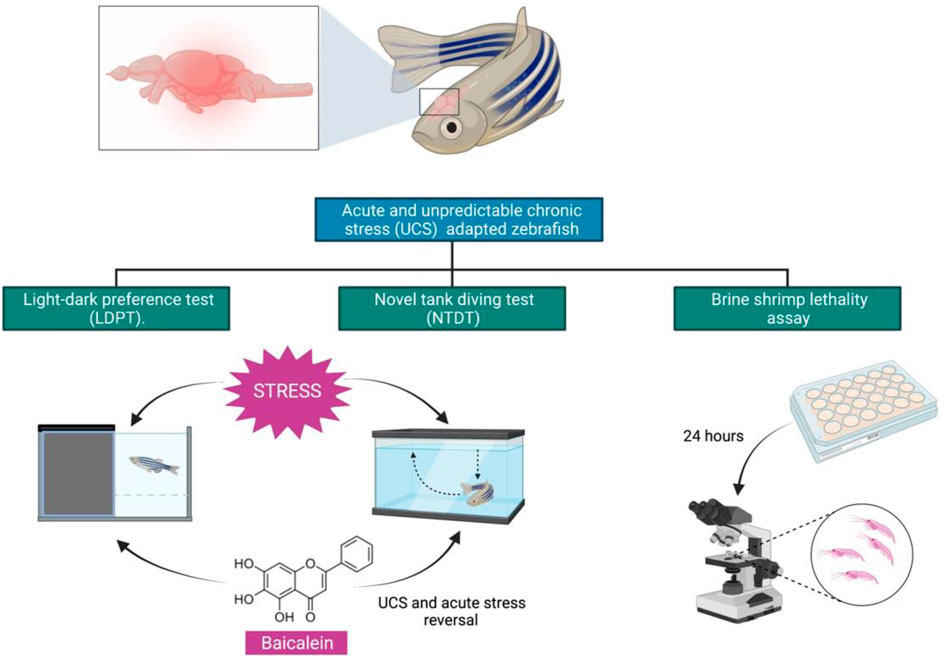 Acute and unpredictable chronic stress (UCS) adapted zebrafish

Light-dark preference test (LDPT).

Novel tank diving test (NTDT)

Brine shrimp lethality assay

STRESS

24 hours

HO

HO

OH

O

O

UCS and acute stress reversal

Baicalein